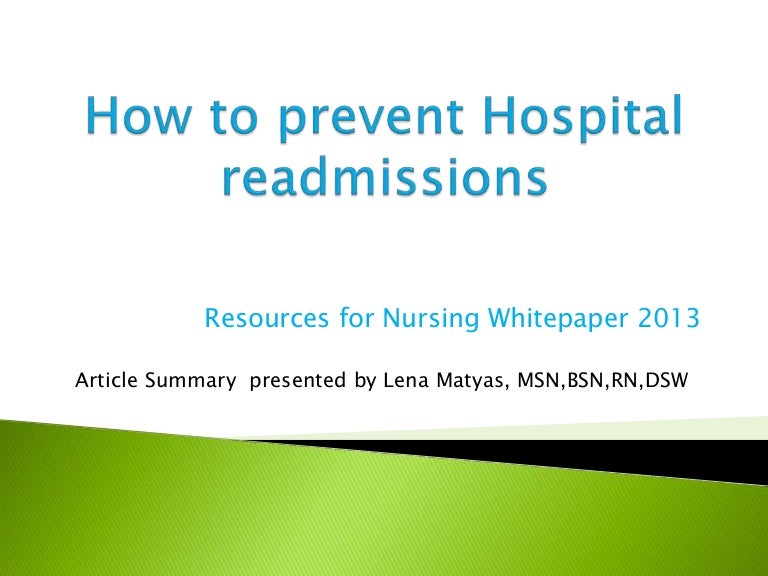 How to prevent Hospital readmissions

Resources for Nursing Whitepaper 2013

Article Summary presented by Lena Matyas, MSN,BSN,RN,DSW